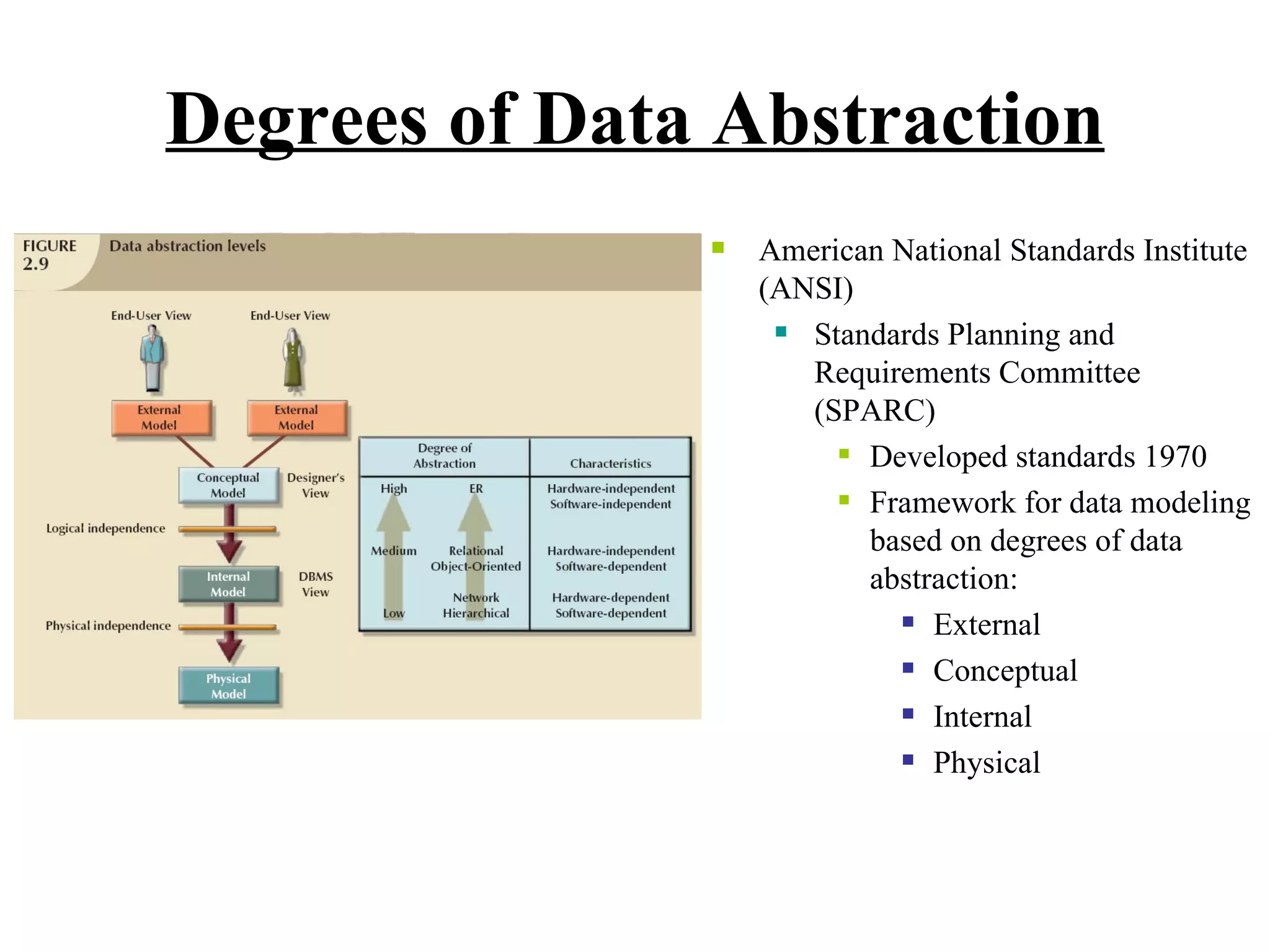 Degrees of Data Abstraction

FIGURE 2.9 Data abstraction levels

End-User View

End-User View

External Model

External Model

Conceptual Model

Designer's View

Logical independence

Internal Model

DBMS View

Physical independence

Physical Model

| Degree of Abstraction | | Characteristics |
|---|---|---|
| High | ER | Hardware-independent Software-independent |
| Medium | Relational Object-Oriented | Hardware-independent Software-dependent |
| Low | Network Hierarchical | Hardware-dependent Software-dependent |

American National Standards Institute (ANSI)

Standards Planning and Requirements Committee (SPARC)

Developed standards 1970

Framework for data modeling based on degrees of data abstraction:

External

Conceptual

Internal

Physical